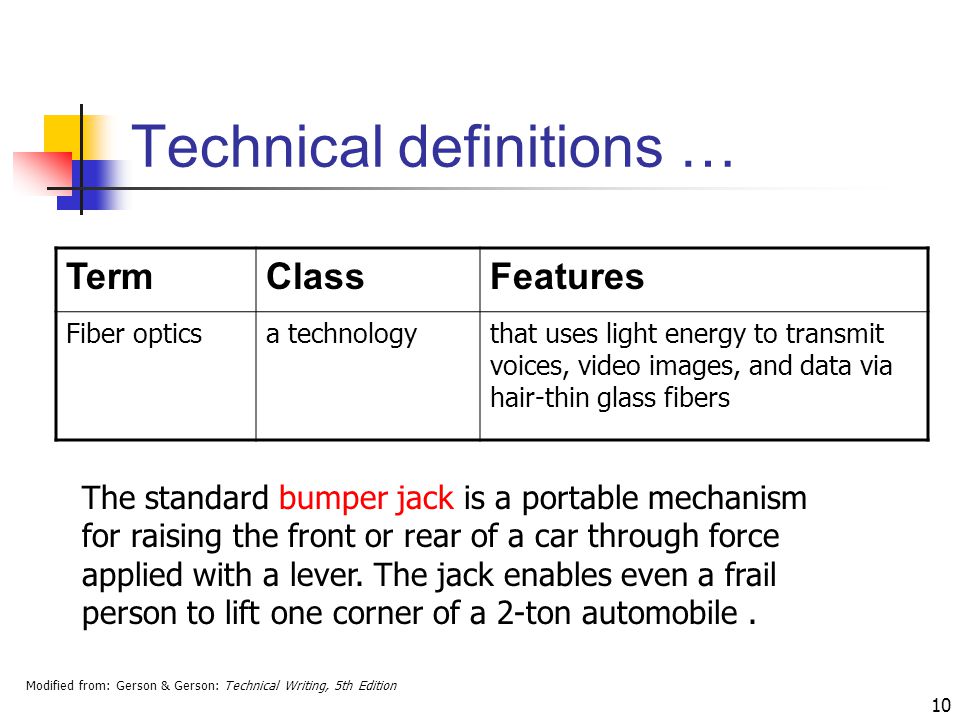 Technical definitions …

| Term | Class | Features |
|---|---|---|
| Fiber optics | a technology | that uses light energy to transmit voices, video images, and data via hair-thin glass fibers |

The standard bumper jack is a portable mechanism for raising the front or rear of a car through force applied with a lever. The jack enables even a frail person to lift one corner of a 2-ton automobile .

Modified from: Gerson & Gerson: Technical Writing, 5th Edition

10